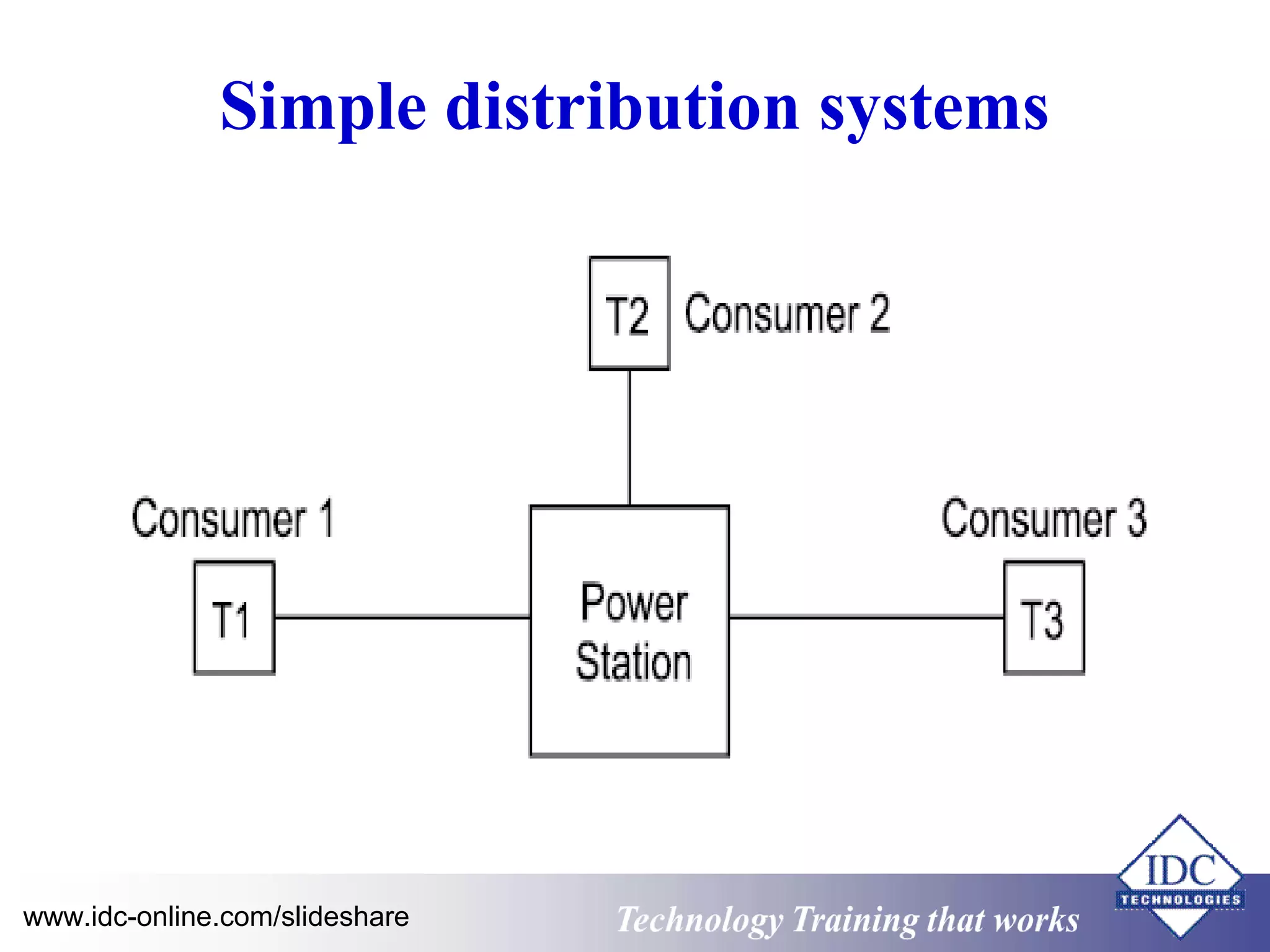 Simple distribution systems

T2 Consumer 2

Consumer 1

T1

Power Station

Consumer 3

T3

www.idc-online.com/slideshare

Technology Training that works

IDC
TECHNOLOGIES